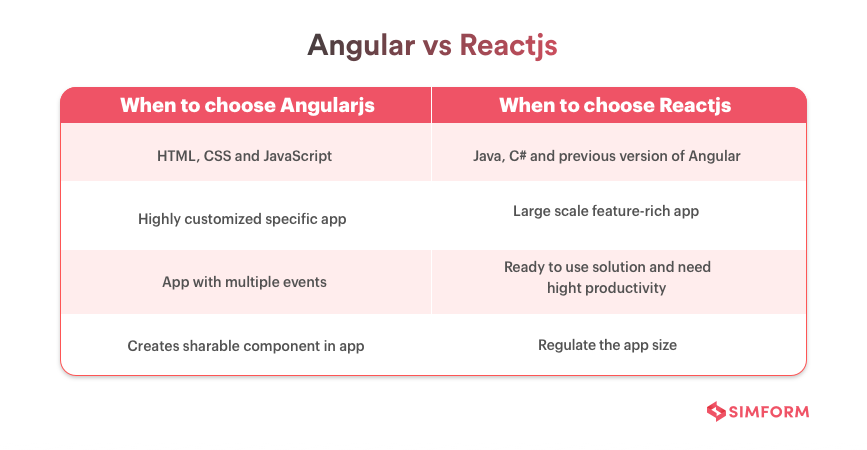 Angular vs Reactjs

| When to choose Angularjs | When to choose Reactjs |
|---|---|
| HTML, CSS and JavaScript | Java, C# and previous version of Angular |
| Highly customized specific app | Large scale feature-rich app |
| App with multiple events | Ready to use solution and need hight productivity |
| Creates sharable component in app | Regulate the app size |

SIMFORM